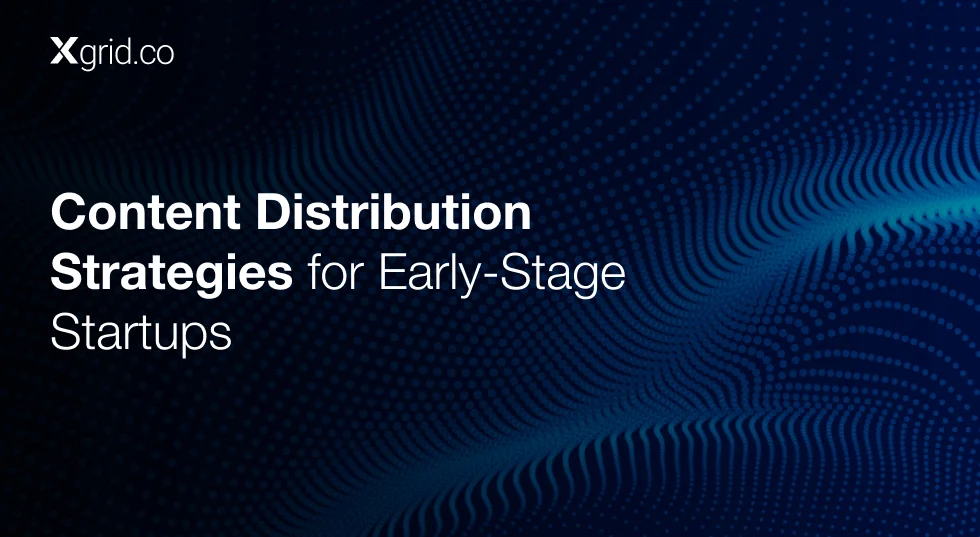 Xgrid.co

Content Distribution Strategies for Early-Stage Startups